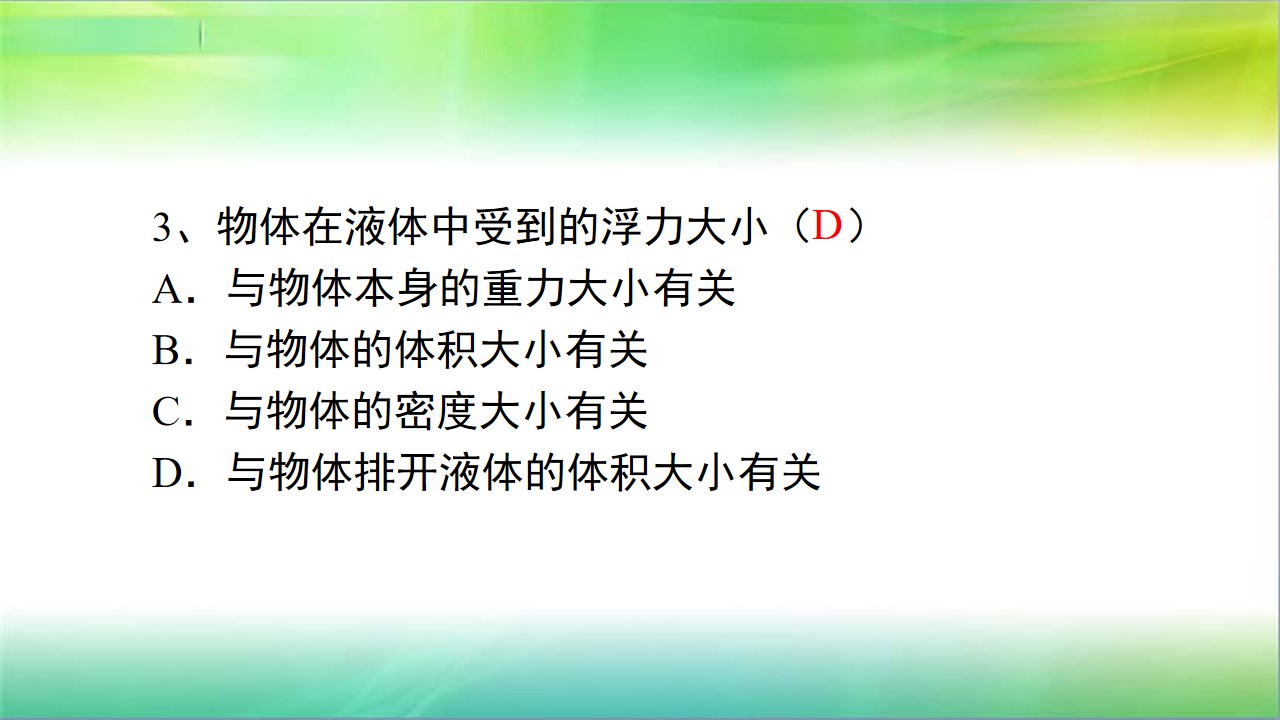 3、物体在液体中受到的浮力大小（D）
A．与物体本身的重力大小有关
B．与物体的体积大小有关
C．与物体的密度大小有关
D．与物体排开液体的体积大小有关